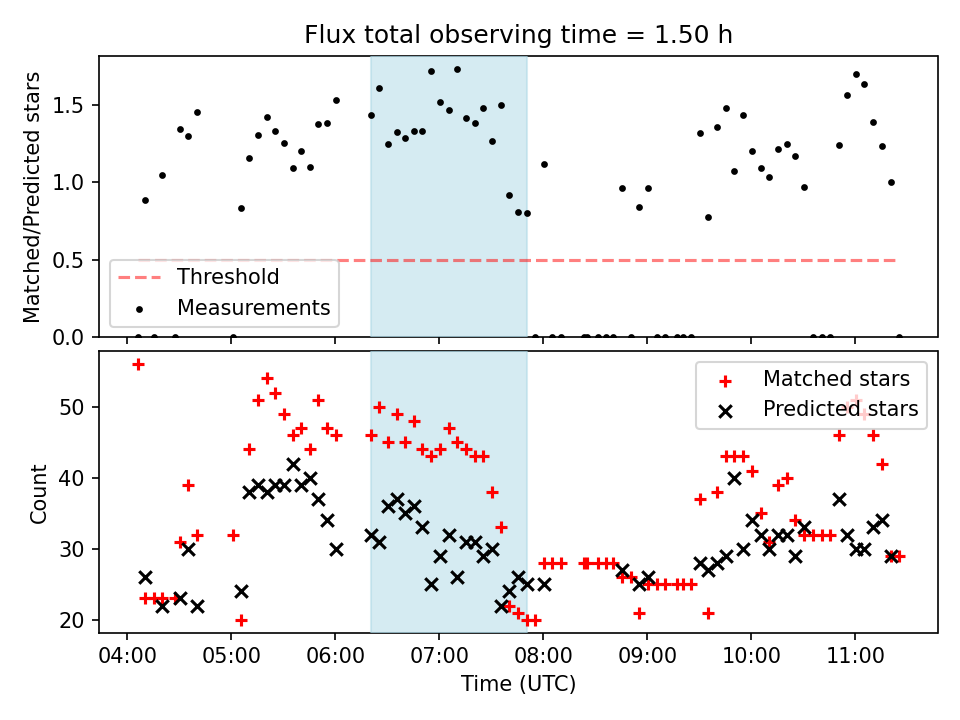 Flux total observing time = 1.50 h

Matched/Predicted stars

1.5
1.0
0.5
0.0

Threshold
Measurements

Count

50
40
30
20

Matched stars
Predicted stars

04:00 05:00 06:00 07:00 08:00 09:00 10:00 11:00

Time (UTC)